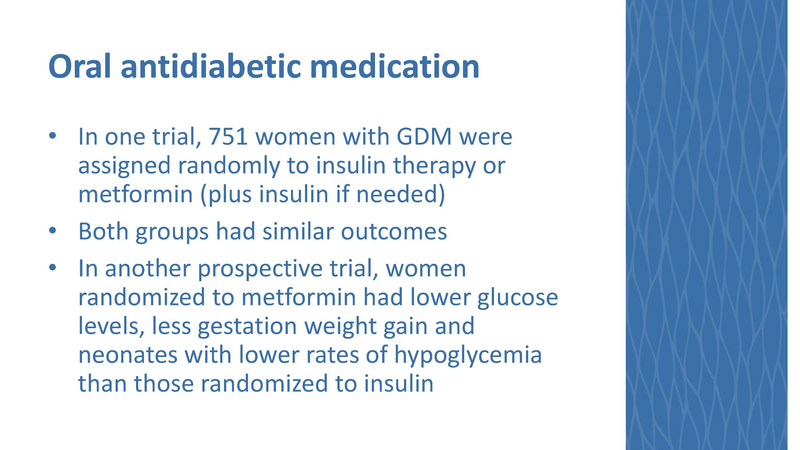 Oral antidiabetic medication

• In one trial, 751 women with GDM were assigned randomly to insulin therapy or metformin (plus insulin if needed)

• Both groups had similar outcomes

• In another prospective trial, women randomized to metformin had lower glucose levels, less gestation weight gain and neonates with lower rates of hypoglycemia than those randomized to insulin